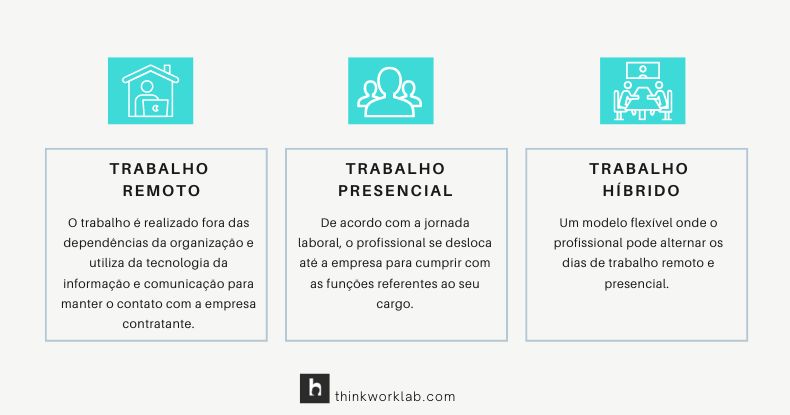 TRABALHO REMOTO

O trabalho é realizado fora das dependências da organização e utiliza da tecnologia da informação e comunicação para manter o contato com a empresa contratante.

TRABALHO PRESENCIAL

De acordo com a jornada laboral, o profissional se desloca até a empresa para cumprir com as funções referentes ao seu cargo.

TRABALHO HÍBRIDO

Um modelo flexível onde o profissional pode alternar os dias de trabalho remoto e presencial.

h

thinkworklab.com